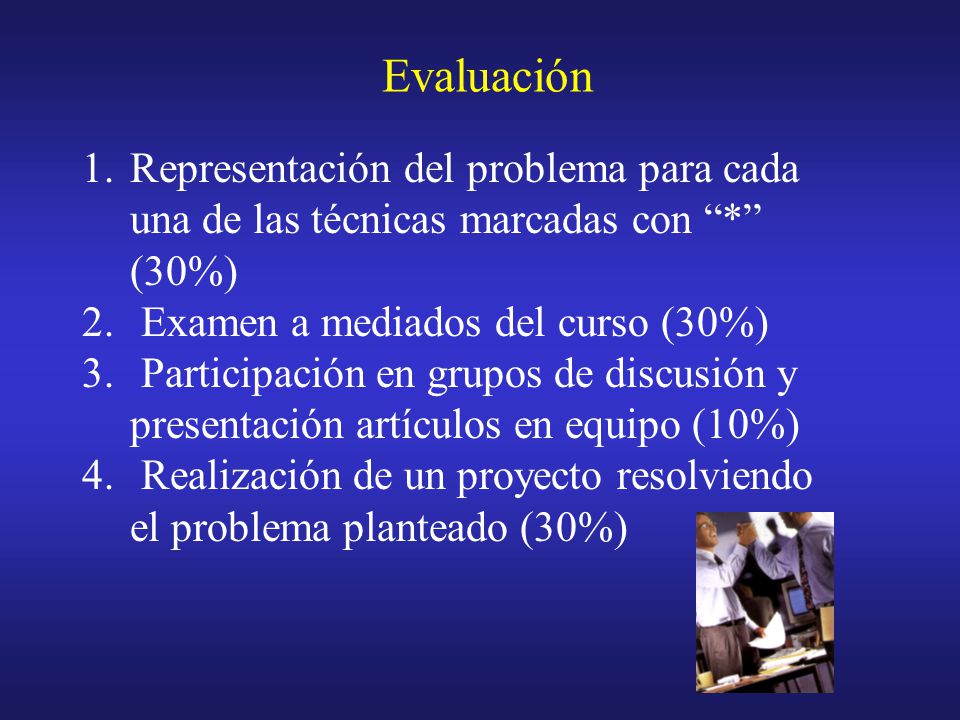 Evaluación

1. Representación del problema para cada una de las técnicas marcadas con “*” (30%)
2. Examen a mediados del curso (30%)
3. Participación en grupos de discusión y presentación artículos en equipo (10%)
4. Realización de un proyecto resolviendo el problema planteado (30%)